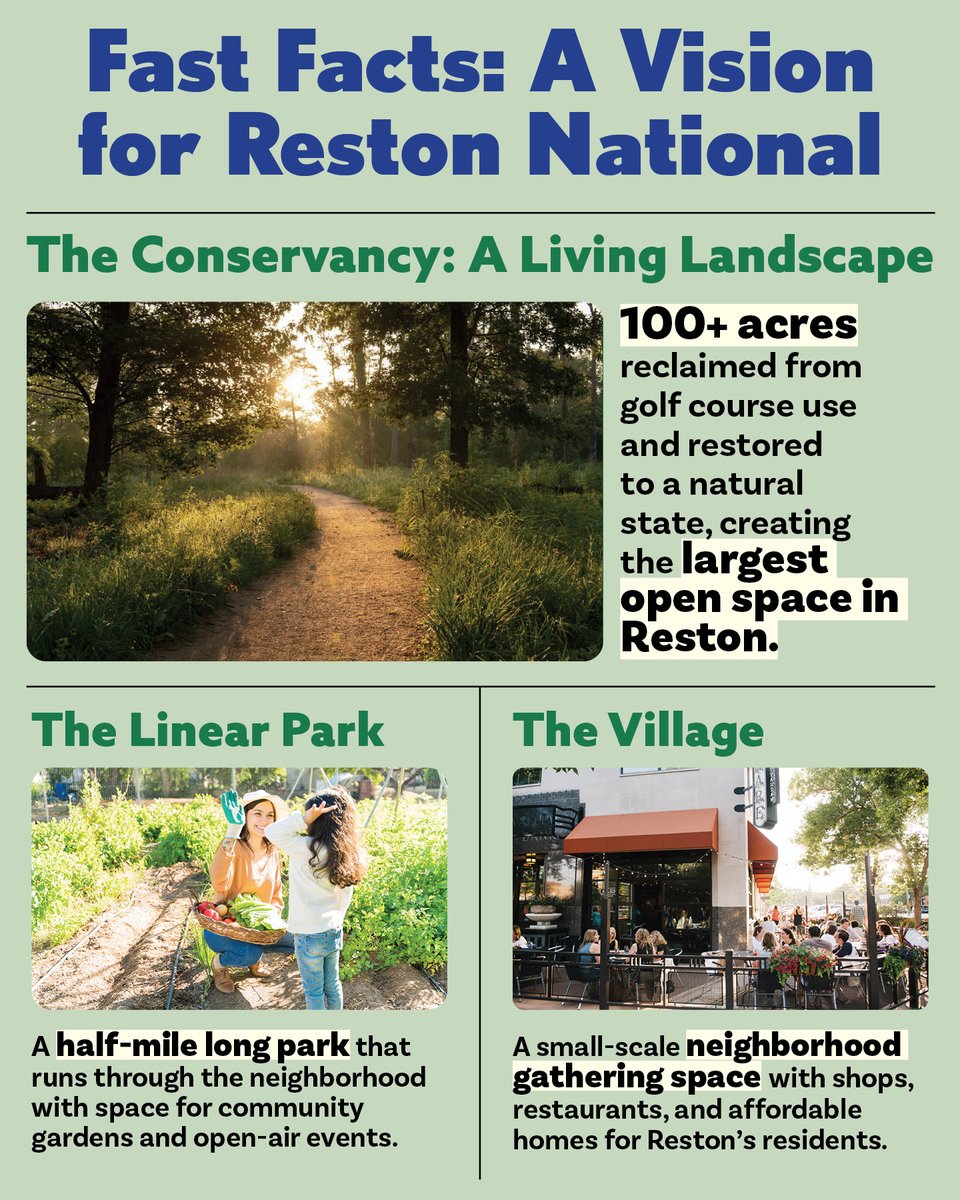 Fast Facts: A Vision for Reston National

The Conservancy: A Living Landscape

100+ acres reclaimed from golf course use and restored to a natural state, creating the largest open space in Reston.

The Linear Park

A half-mile long park that runs through the neighborhood with space for community gardens and open-air events.

The Village

A small-scale neighborhood gathering space with shops, restaurants, and affordable homes for Reston's residents.